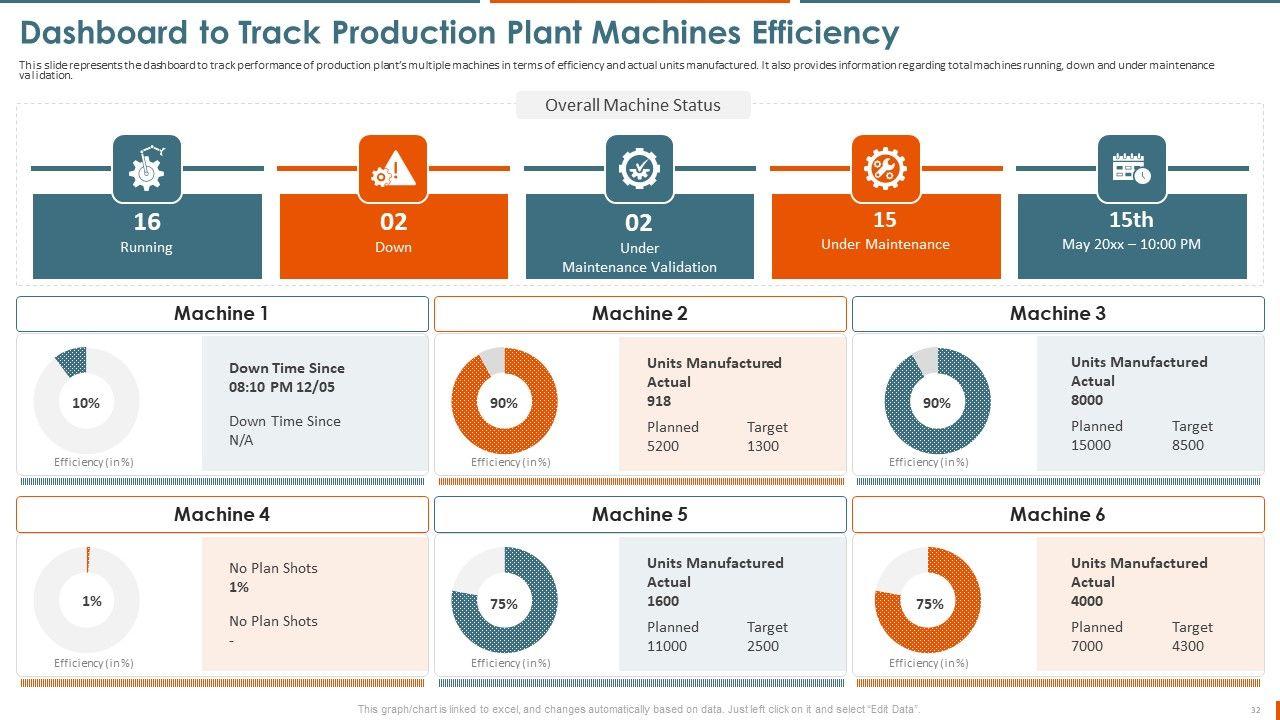 Dashboard to Track Production Plant Machines Efficiency

This slide represents the dashboard to track performance of production plant's multiple machines in terms of efficiency and actual units manufactured. It also provides information regarding total machines running, down and under maintenance validation.

Overall Machine Status

16
Running

02
Down

02
Under
Maintenance Validation

15
Under Maintenance

15th
May 20xx – 10:00 PM

Machine 1

10%
Efficiency (in %)

Down Time Since
08:10 PM 12/05

Down Time Since
N/A

Machine 2

90%
Efficiency (in %)

Units Manufactured
Actual
918

Planned
5200

Target
1300

Machine 3

90%
Efficiency (in %)

Units Manufactured
Actual
8000

Planned
15000

Target
8500

Machine 4

1%
Efficiency (in %)

No Plan Shots
1%

No Plan Shots
-

Machine 5

75%
Efficiency (in %)

Units Manufactured
Actual
1600

Planned
11000

Target
2500

Machine 6

75%
Efficiency (in %)

Units Manufactured
Actual
4000

Planned
7000

Target
4300

This graph/chart is linked to excel, and changes automatically based on data. Just left click on it and select "Edit Data".

32